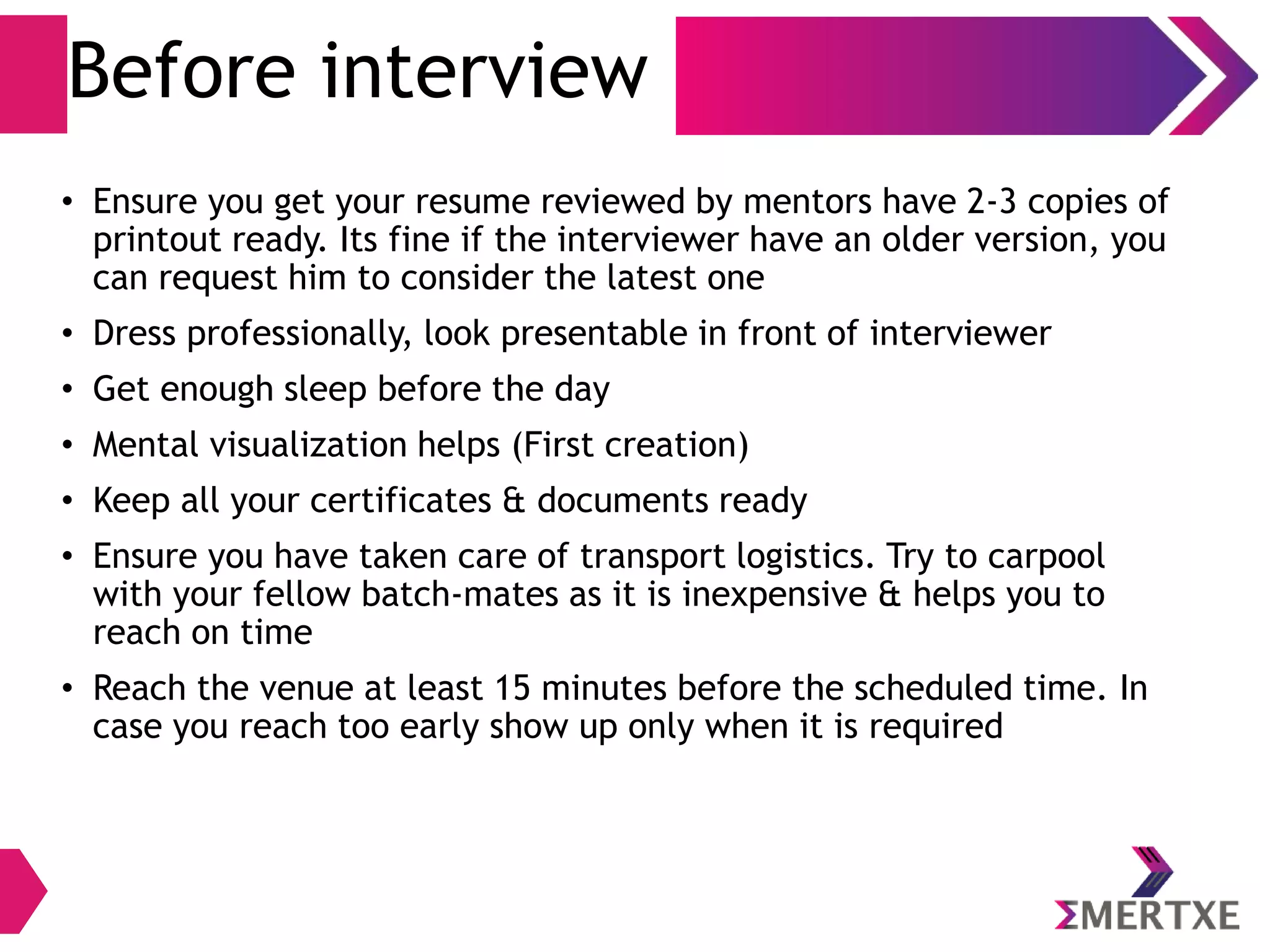 Before interview

• Ensure you get your resume reviewed by mentors have 2-3 copies of printout ready. Its fine if the interviewer have an older version, you can request him to consider the latest one

• Dress professionally, look presentable in front of interviewer

• Get enough sleep before the day

• Mental visualization helps (First creation)

• Keep all your certificates & documents ready

• Ensure you have taken care of transport logistics. Try to carpool with your fellow batch-mates as it is inexpensive & helps you to reach on time

• Reach the venue at least 15 minutes before the scheduled time. In case you reach too early show up only when it is required

ΣMERTXE